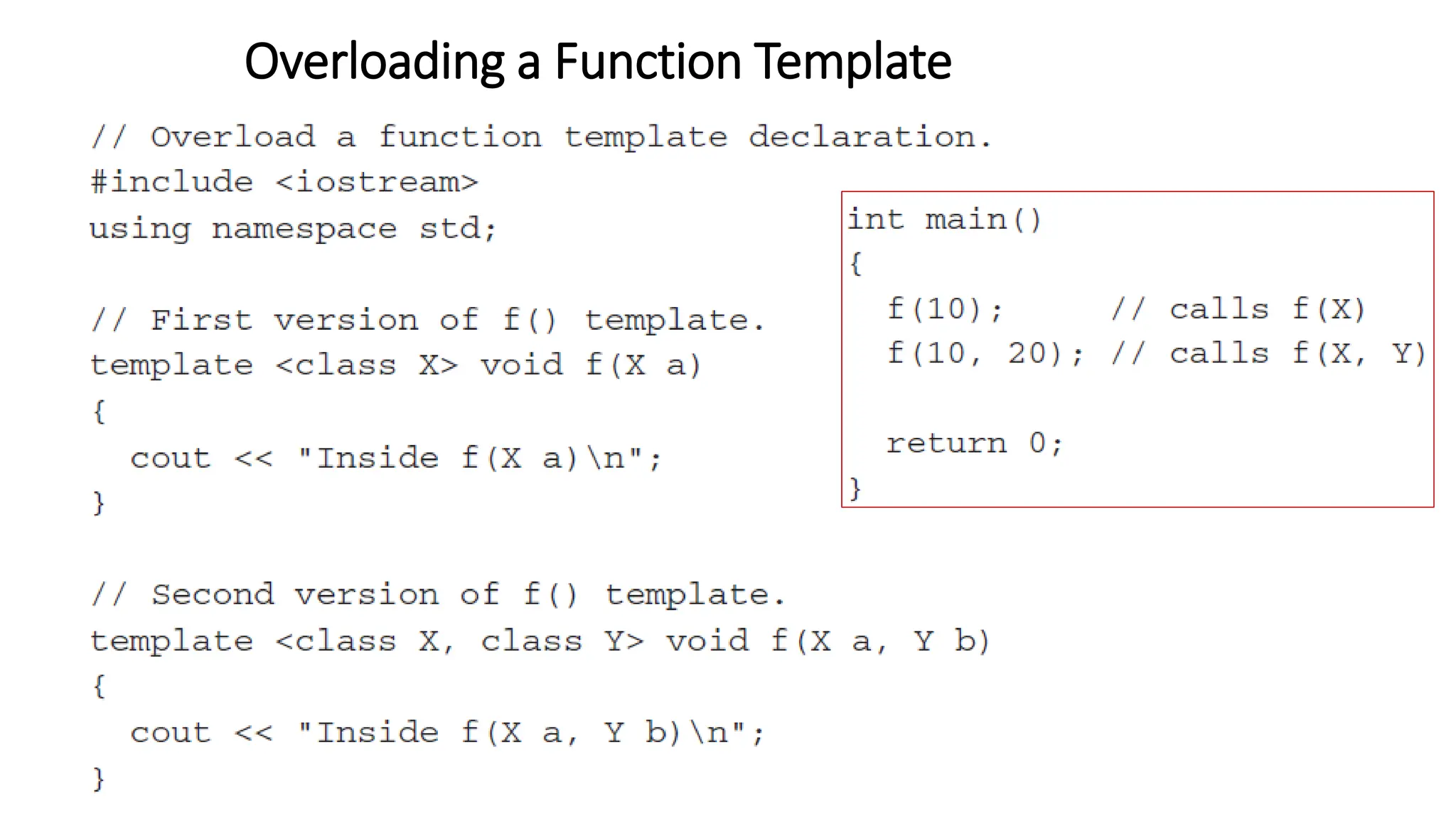 Overloading a Function Template

// Overload a function template declaration.
#include <iostream>
using namespace std;

// First version of f() template.
template <class X> void f(X a)
{
  cout << "Inside f(X a)\n";
}

// Second version of f() template.
template <class X, class Y> void f(X a, Y b)
{
  cout << "Inside f(X a, Y b)\n";
}

int main()
{
  f(10);     // calls f(X)
  f(10, 20); // calls f(X, Y)

  return 0;
}